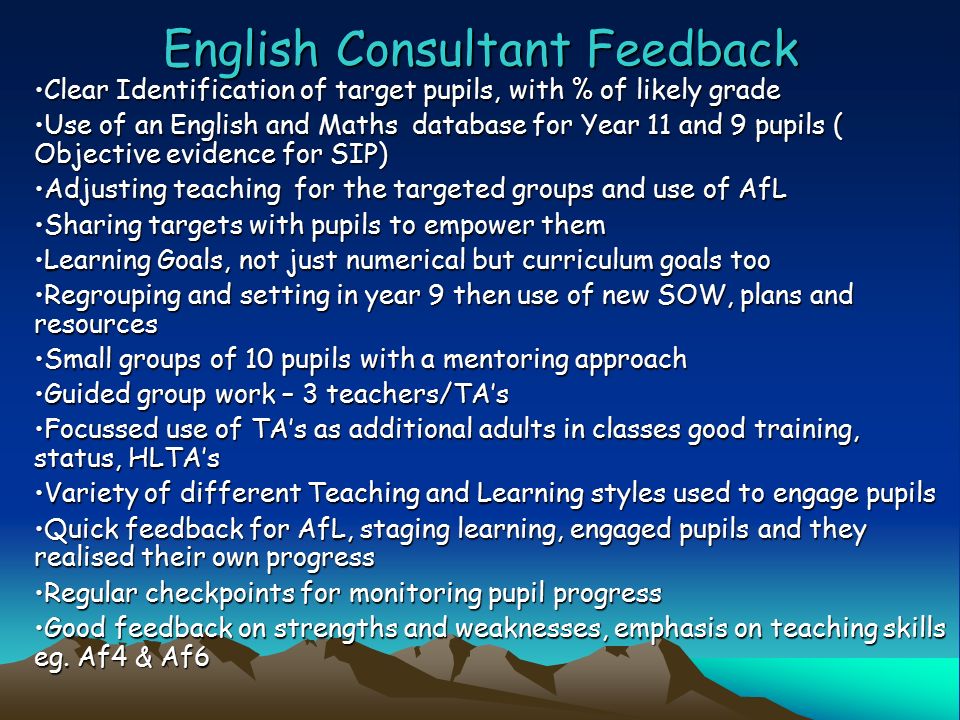 English Consultant Feedback

•Clear Identification of target pupils, with % of likely grade

•Use of an English and Maths database for Year 11 and 9 pupils ( Objective evidence for SIP)

•Adjusting teaching for the targeted groups and use of AfL

•Sharing targets with pupils to empower them

•Learning Goals, not just numerical but curriculum goals too

•Regrouping and setting in year 9 then use of new SOW, plans and resources

•Small groups of 10 pupils with a mentoring approach

•Guided group work – 3 teachers/TA's

•Focussed use of TA's as additional adults in classes good training, status, HLTA's

•Variety of different Teaching and Learning styles used to engage pupils

•Quick feedback for AfL, staging learning, engaged pupils and they realised their own progress

•Regular checkpoints for monitoring pupil progress

•Good feedback on strengths and weaknesses, emphasis on teaching skills eg. Af4 & Af6